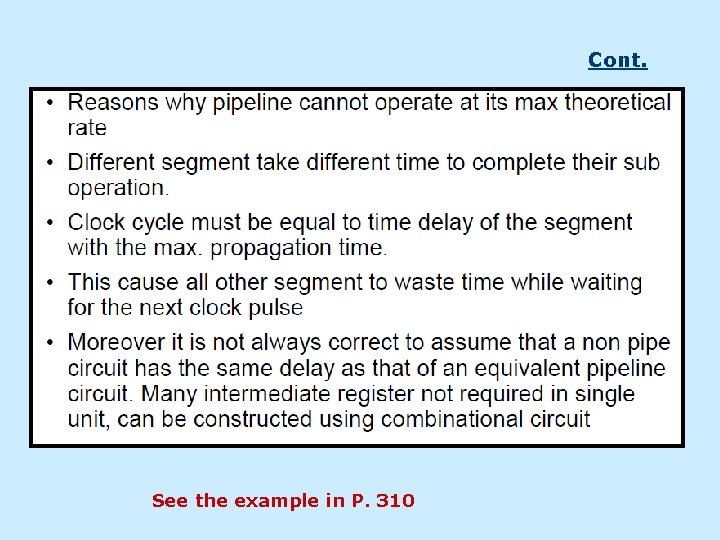 Cont.

• Reasons why pipeline cannot operate at its max theoretical rate

• Different segment take different time to complete their sub operation.

• Clock cycle must be equal to time delay of the segment with the max. propagation time.

• This cause all other segment to waste time while waiting for the next clock pulse

• Moreover it is not always correct to assume that a non pipe circuit has the same delay as that of an equivalent pipeline circuit. Many intermediate register not required in single unit, can be constructed using combinational circuit

See the example in P. 310